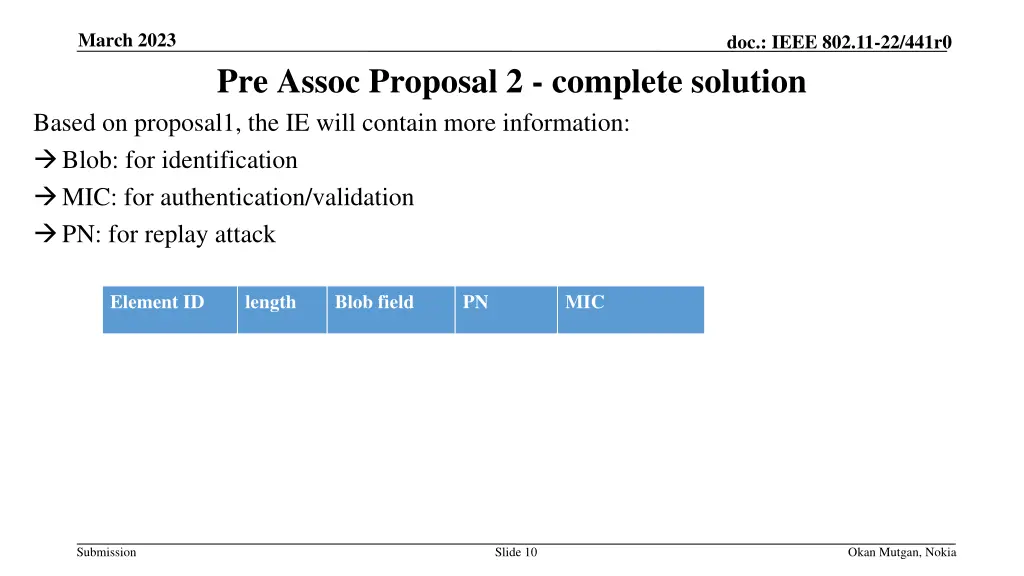 March 2023

doc.: IEEE 802.11-22/441r0

Pre Assoc Proposal 2 - complete solution

Based on proposal1, the IE will contain more information:
→ Blob: for identification
→ MIC: for authentication/validation
→ PN: for replay attack

| Element ID | length | Blob field | PN | MIC |
|---|---|---|---|---|

Submission

Slide 10

Okan Mutgan, Nokia